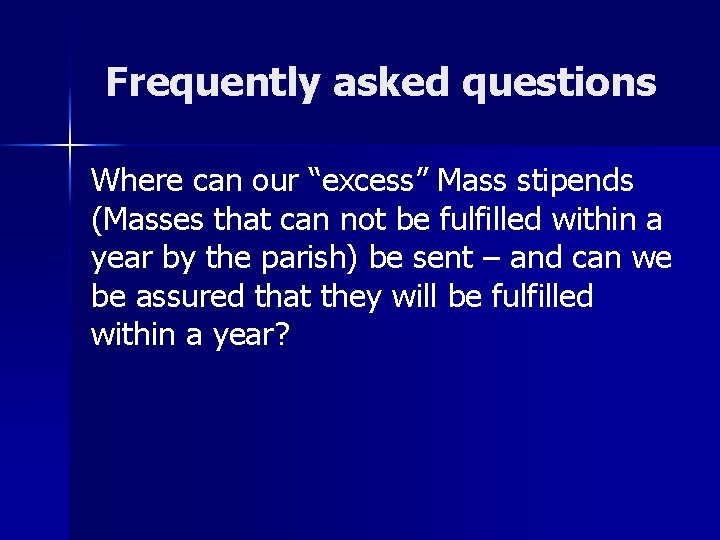 Frequently asked questions

Where can our “excess” Mass stipends (Masses that can not be fulfilled within a year by the parish) be sent – and can we be assured that they will be fulfilled within a year?